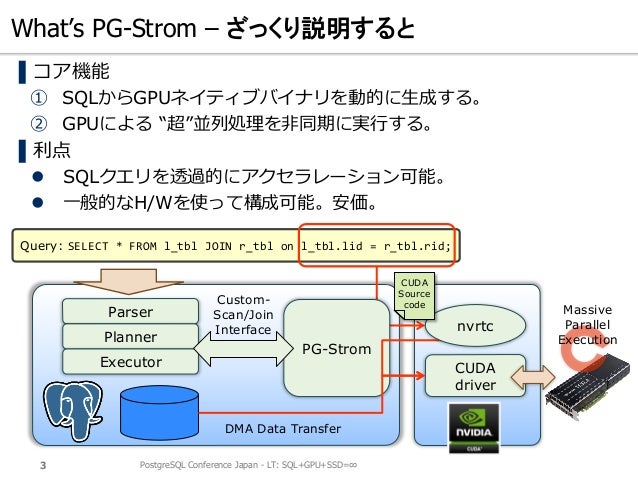 What's PG-Strom – ざっくり説明すると

コア機能
① SQLからGPUネイティブバイナリを動的に生成する。
② GPUによる "超"並列処理を非同期に実行する。

利点
● SQLクエリを透過的にアクセラレーション可能。
● 一般的なH/Wを使って構成可能。安価。

Query: SELECT * FROM l_tbl JOIN r_tbl on l_tbl.lid = r_tbl.rid;

Parser
Planner
Executor
Custom-Scan/Join Interface
PG-Strom
CUDA Source code
nvrtc
CUDA driver
Massive Parallel Execution
DMA Data Transfer
NVIDIA
CUDA

3
PostgreSQL Conference Japan - LT: SQL+GPU+SSD=∞